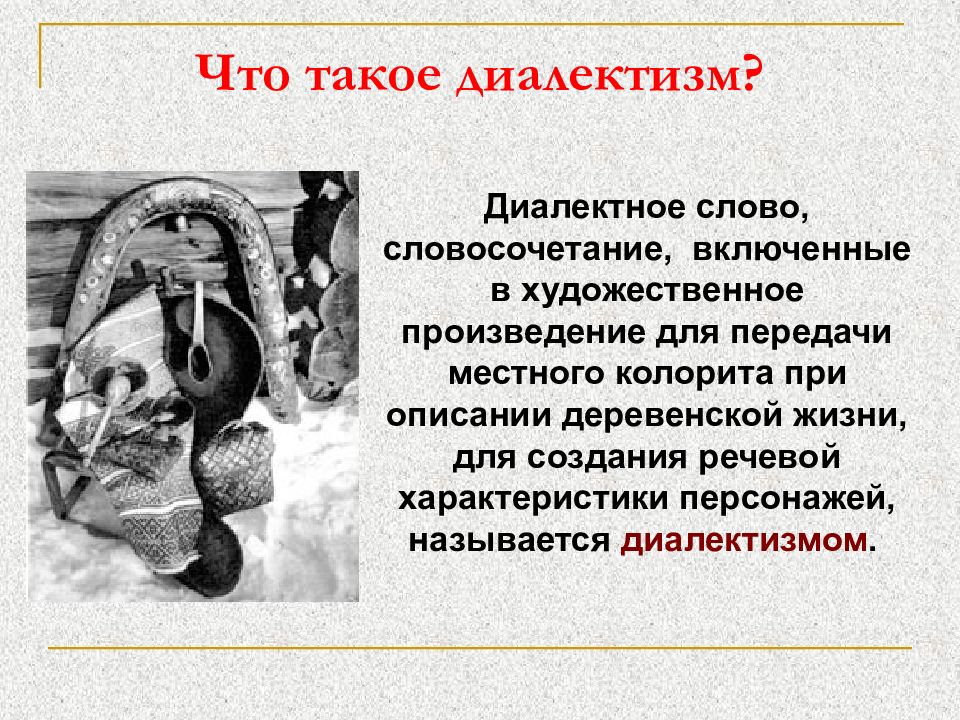 Что такое диалектизм?

Диалектное слово, словосочетание, включенные в художественное произведение для передачи местного колорита при описании деревенской жизни, для создания речевой характеристики персонажей, называется диалектизмом.